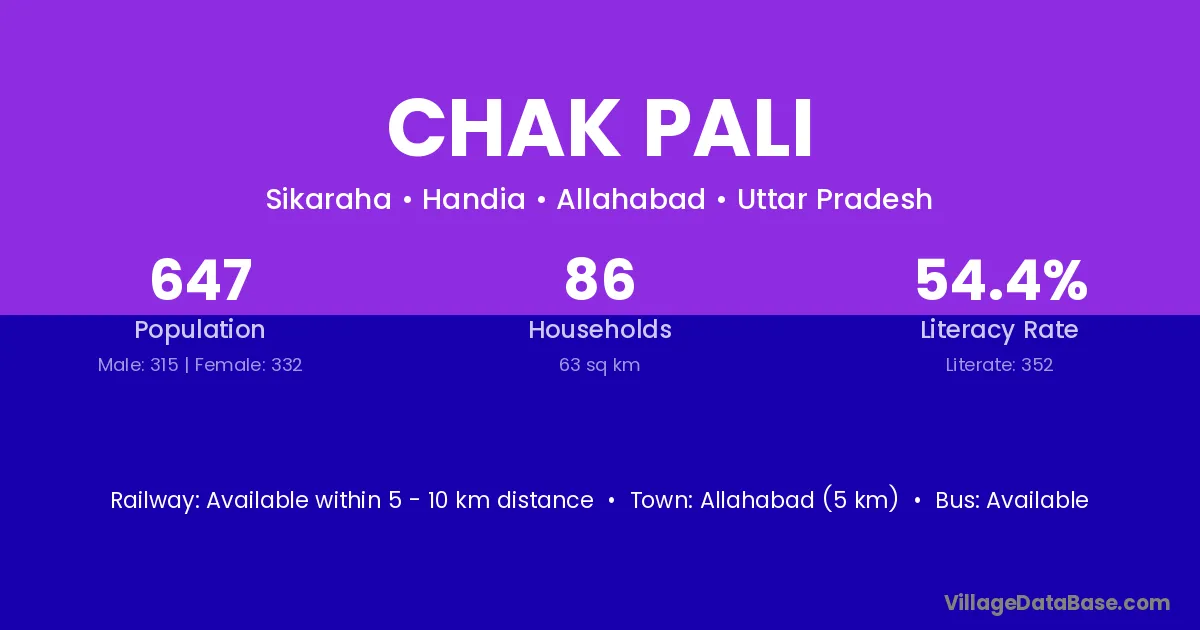 CHAK PALI

Sikaraha • Handia • Allahabad • Uttar Pradesh

647
Population
Male: 315 | Female: 332

86
Households
63 sq km

54.4%
Literacy Rate
Literate: 352

Railway: Available within 5 - 10 km distance • Town: Allahabad (5 km) • Bus: Available

VillageDataBase.com